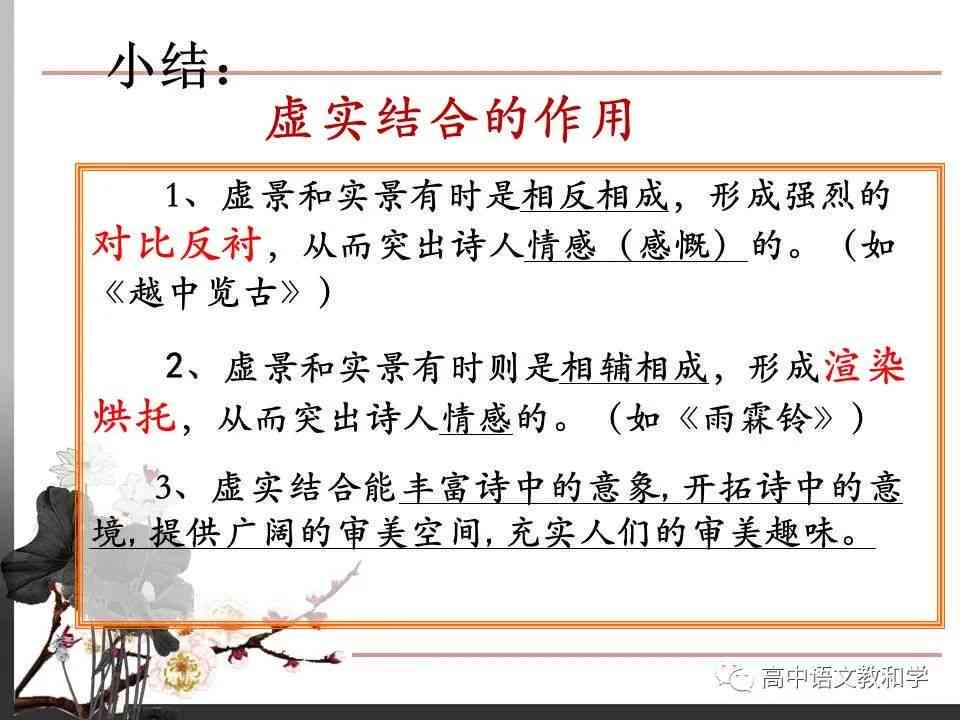 小结：

虚实结合的作用

1、虚景和实景有时是相反相成，形成强烈的对比反衬，从而突出诗人情感（感慨）的。（如《越中览古》）

2、虚景和实景有时则是相辅相成，形成渲染烘托，从而突出诗人情感的。（如《雨霖铃》）

3、虚实结合能丰富诗中的意象，开拓诗中的意境，提供广阔的审美空间，充实人们的审美趣味。

高中语文教和学